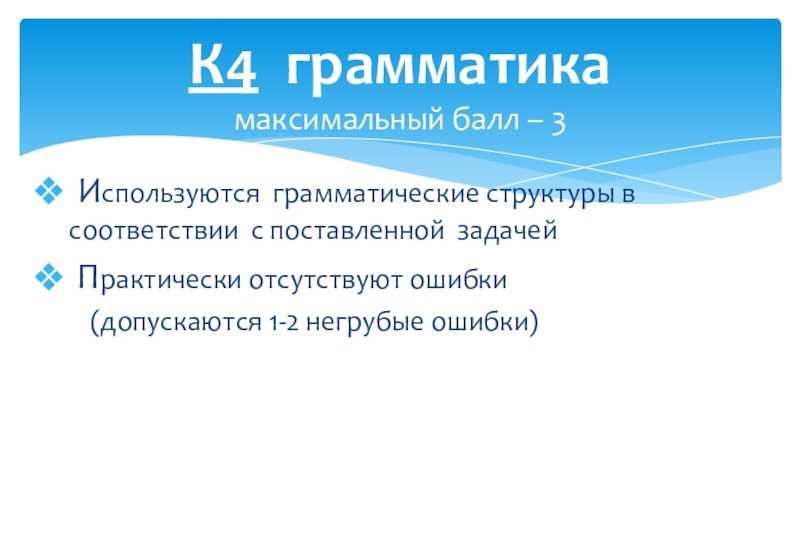 К4 грамматика
максимальный балл – 3

❖ Используются грамматические структуры в соответствии с поставленной задачей

❖ Практически отсутствуют ошибки
(допускаются 1-2 негрубые ошибки)